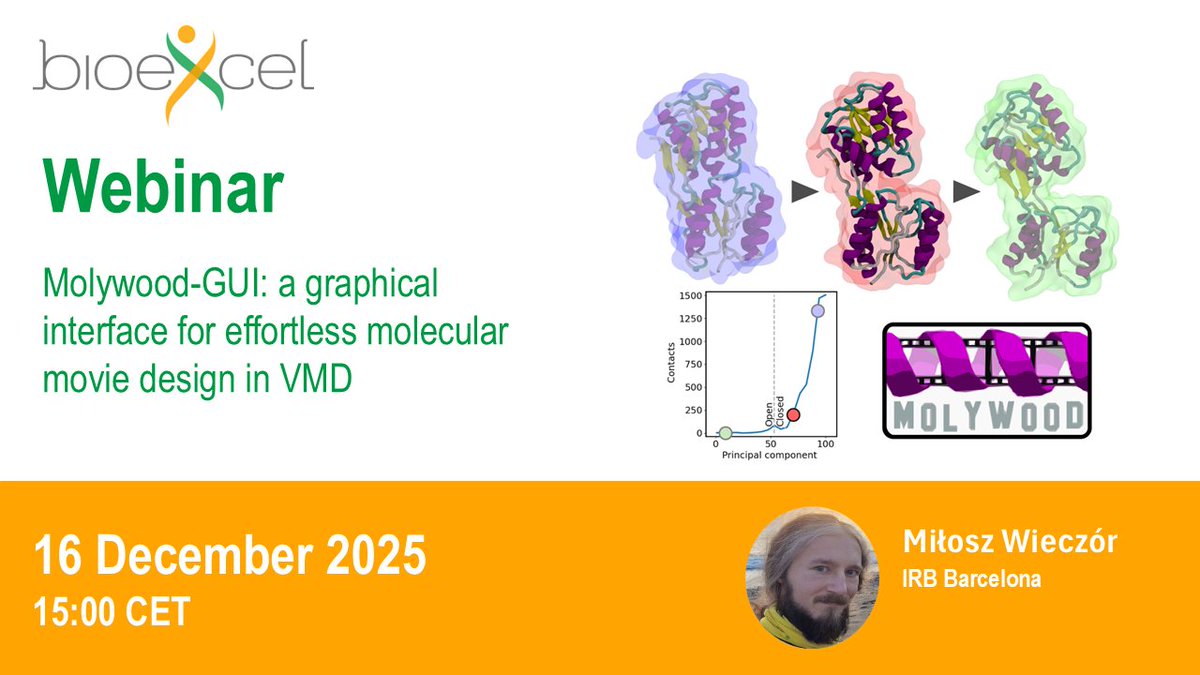 bioexcel

Webinar

Molywood-GUI: a graphical interface for effortless molecular movie design in VMD

1500
1250
1000
750
500
250
0
Contacts
Open
Closed
0
50
100
Principal component

MOLYWOOD

16 December 2025
15:00 CET

Miłosz Wieczór
IRB Barcelona